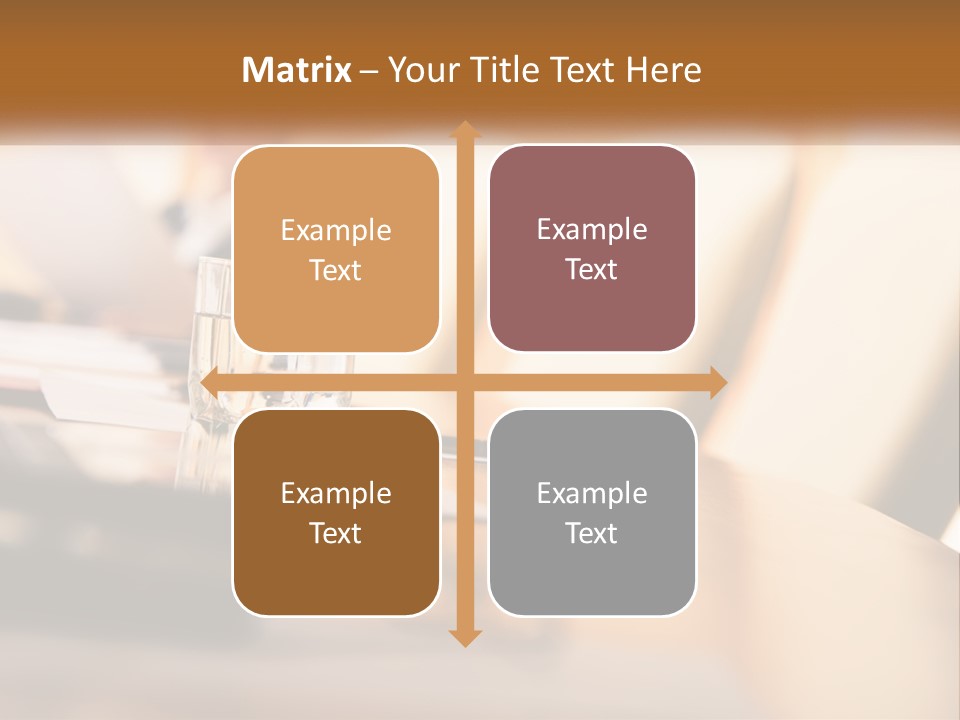 Matrix – Your Title Text Here

Example Text

Example Text

Example Text

Example Text